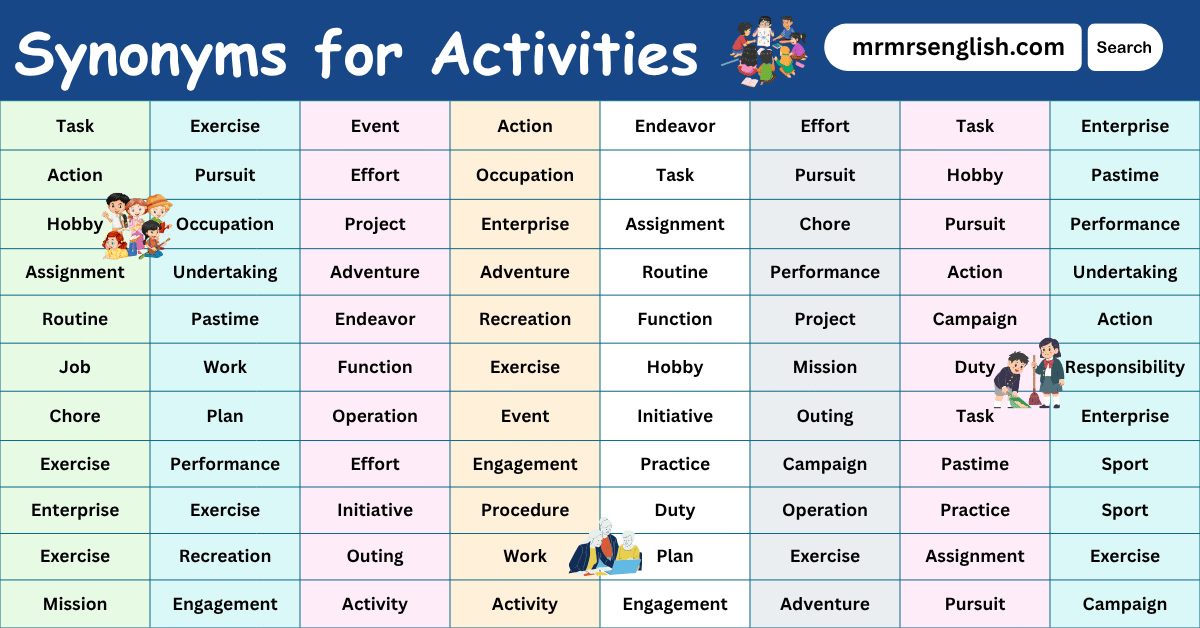 Synonyms for Activities

mrmrsenglish.com

Search

| Task | Exercise | Event | Action | Endeavor | Effort | Task | Enterprise |
|---|---|---|---|---|---|---|---|
| Action | Pursuit | Effort | Occupation | Task | Pursuit | Hobby | Pastime |
| Hobby | Occupation | Project | Enterprise | Assignment | Chore | Pursuit | Performance |
| Assignment | Undertaking | Adventure | Adventure | Routine | Performance | Action | Undertaking |
| Routine | Pastime | Endeavor | Recreation | Function | Project | Campaign | Action |
| Job | Work | Function | Exercise | Hobby | Mission | Duty | Responsibility |
| Chore | Plan | Operation | Event | Initiative | Outing | Task | Enterprise |
| Exercise | Performance | Effort | Engagement | Practice | Campaign | Pastime | Sport |
| Enterprise | Exercise | Initiative | Procedure | Duty | Operation | Practice | Sport |
| Exercise | Recreation | Outing | Work | Plan | Exercise | Assignment | Exercise |
| Mission | Engagement | Activity | Activity | Engagement | Adventure | Pursuit | Campaign |